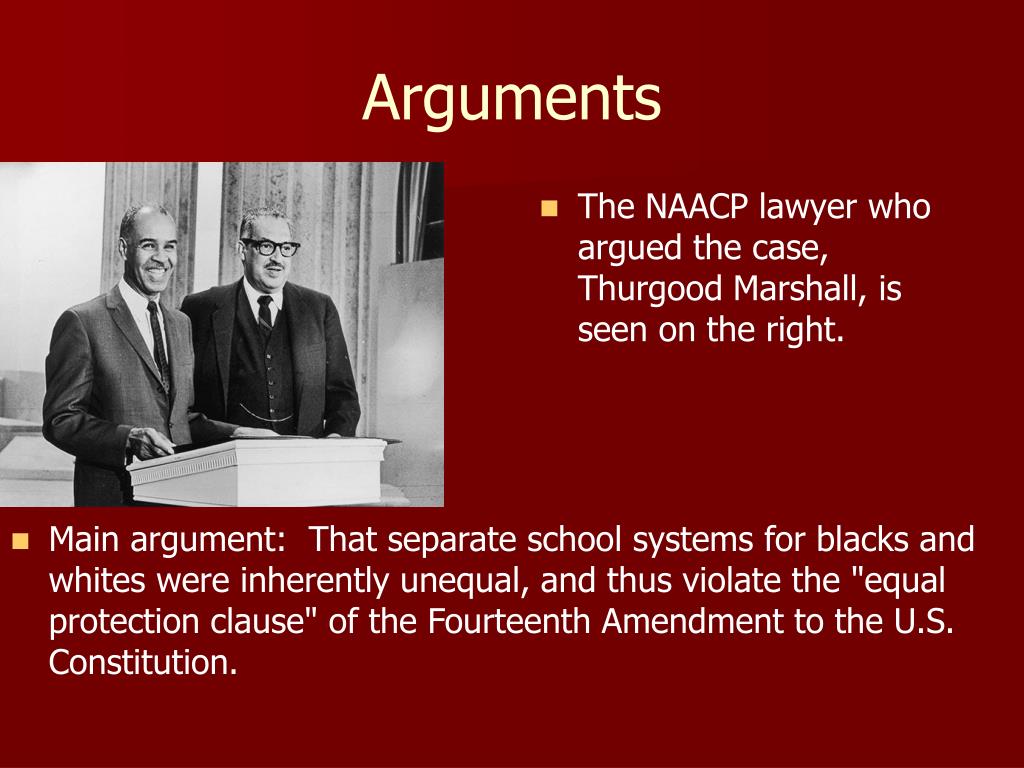 Arguments

The NAACP lawyer who argued the case, Thurgood Marshall, is seen on the right.

Main argument: That separate school systems for blacks and whites were inherently unequal, and thus violate the "equal protection clause" of the Fourteenth Amendment to the U.S. Constitution.